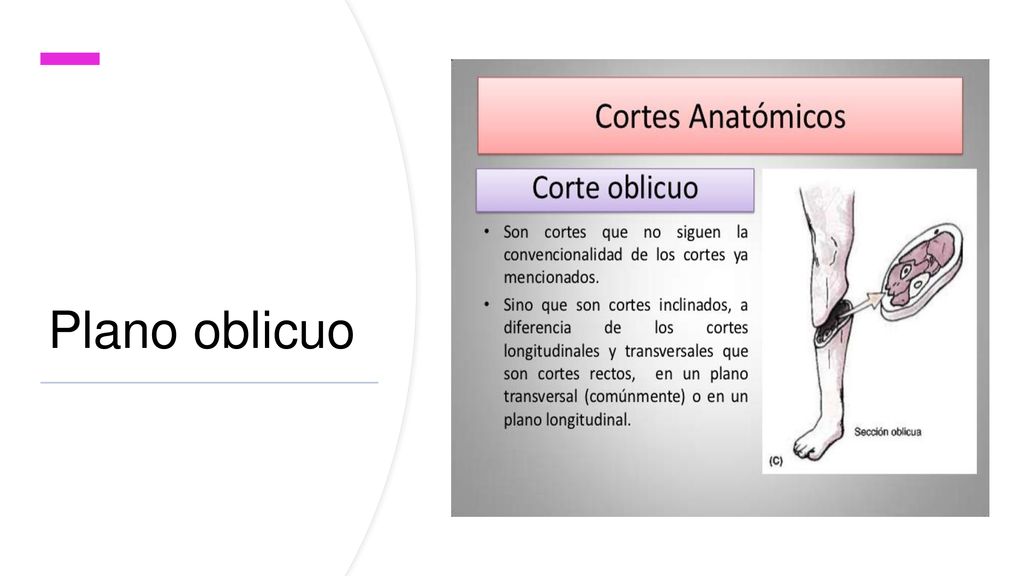 Plano oblicuo

Cortes Anatómicos

Corte oblicuo

• Son cortes que no siguen la convencionalidad de los cortes ya mencionados.

• Sino que son cortes inclinados, a diferencia de los cortes longitudinales y transversales que son cortes rectos, en un plano transversal (comúnmente) o en un plano longitudinal.

Sección oblicua

(C)